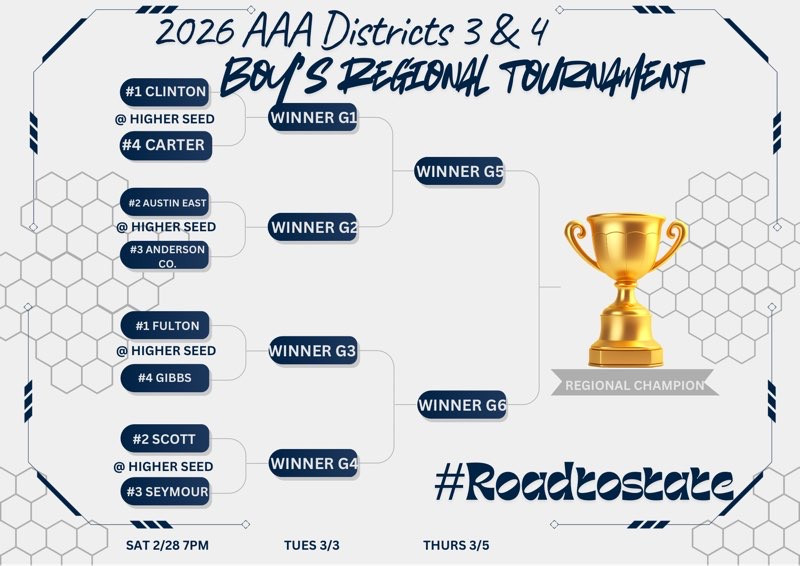 2026 AAA Districts 3 & 4
BOY'S REGIONAL TOURNAMENT

#1 CLINTON
@ HIGHER SEED
#4 CARTER

#2 AUSTIN EAST
@ HIGHER SEED
#3 ANDERSON CO.

#1 FULTON
@ HIGHER SEED
#4 GIBBS

#2 SCOTT
@ HIGHER SEED
#3 SEYMOUR

WINNER G1
WINNER G2
WINNER G3
WINNER G4

WINNER G5
WINNER G6

REGIONAL CHAMPION

#Roadtostate

SAT 2/28 7PM
TUES 3/3
THURS 3/5